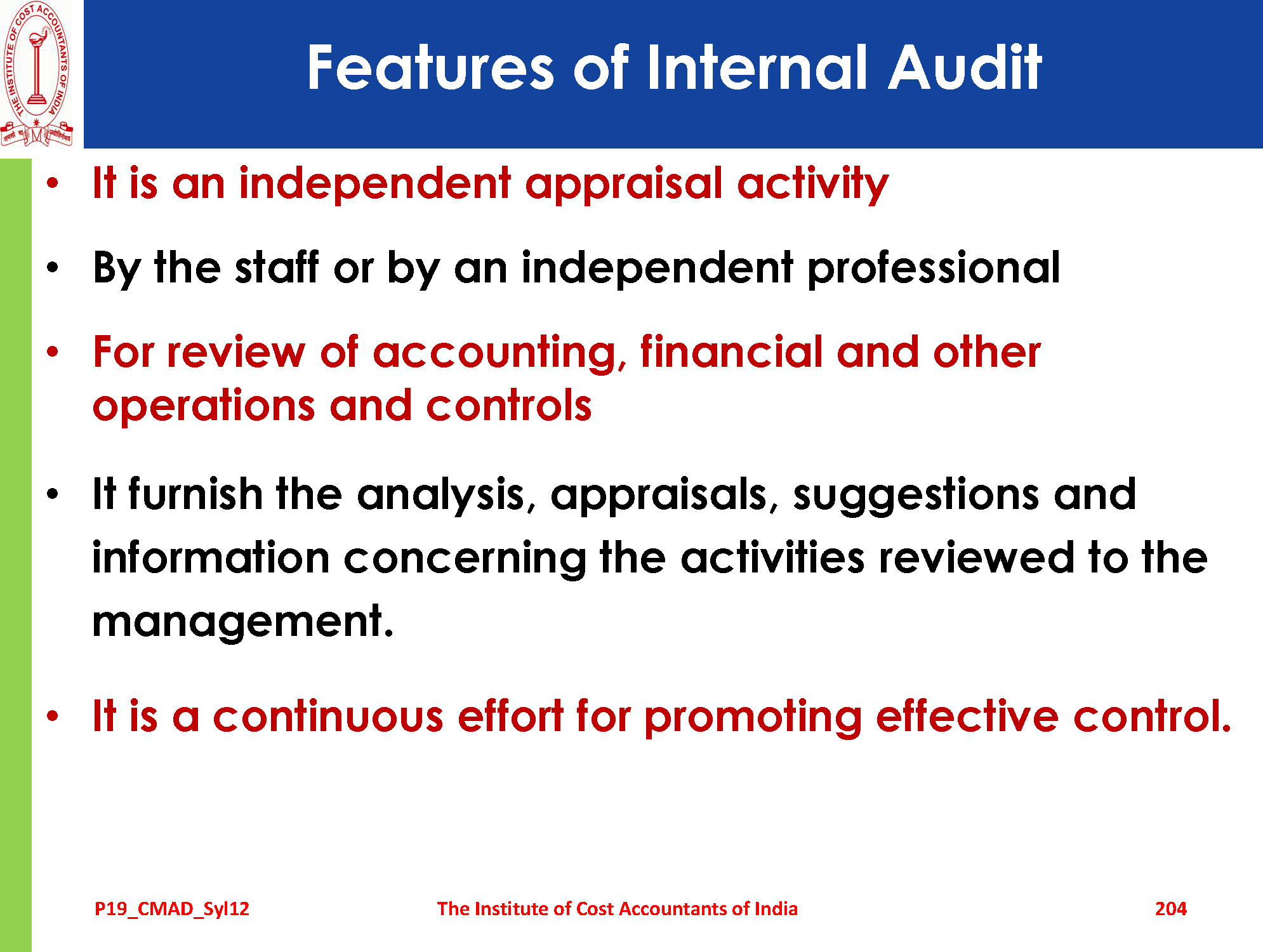 THE INSTITUTE OF COST ACCOUNTANTS OF INDIA

Features of Internal Audit

• It is an independent appraisal activity

• By the staff or by an independent professional

• For review of accounting, financial and other operations and controls

• It furnish the analysis, appraisals, suggestions and information concerning the activities reviewed to the management.

• It is a continuous effort for promoting effective control.

P19_CMAD_Syl12 The Institute of Cost Accountants of India 204